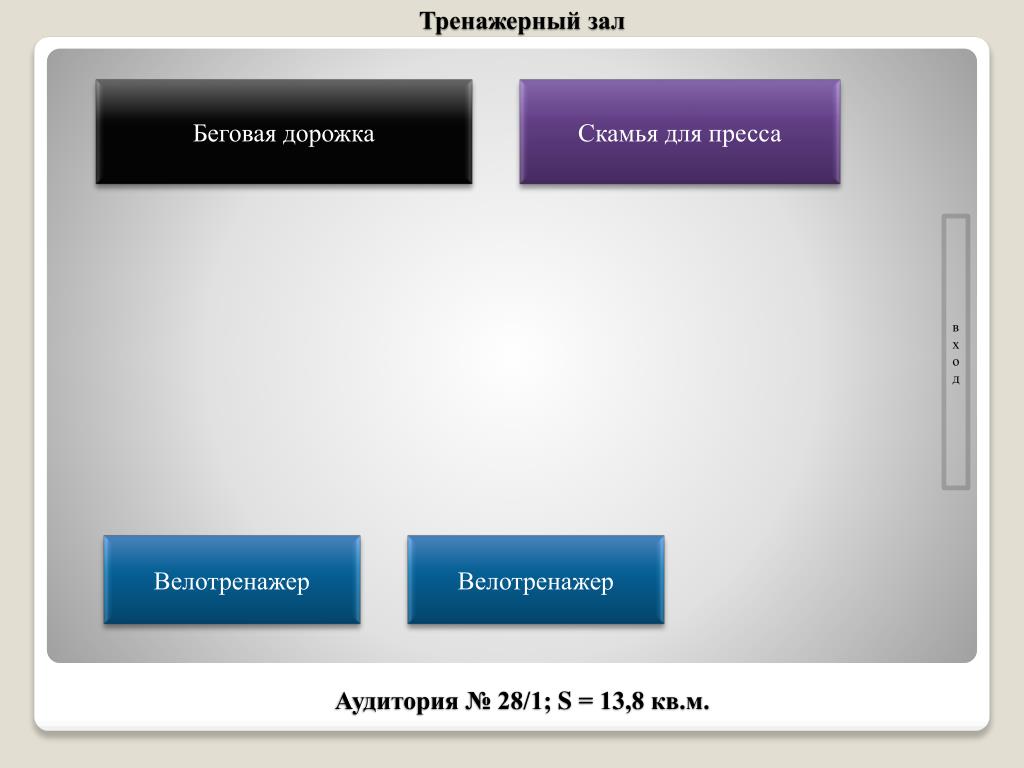 Тренажерный зал

Беговая дорожка

Скамья для пресса

в
х
о
д

Велотренажер

Велотренажер

Аудитория № 28/1; S = 13,8 кв.м.